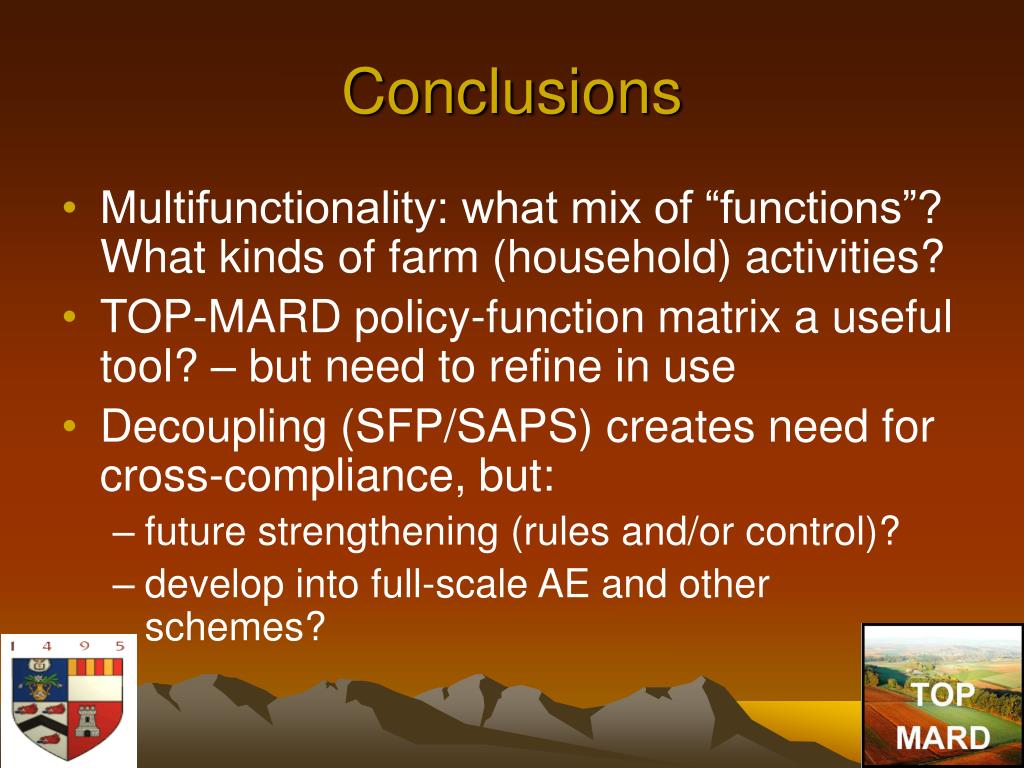 Conclusions

• Multifunctionality: what mix of “functions”? What kinds of farm (household) activities?
• TOP-MARD policy-function matrix a useful tool? – but need to refine in use
• Decoupling (SFP/SAPS) creates need for cross-compliance, but:
– future strengthening (rules and/or control)?
– develop into full-scale AE and other schemes?

1 4 9 5

TOP MARD